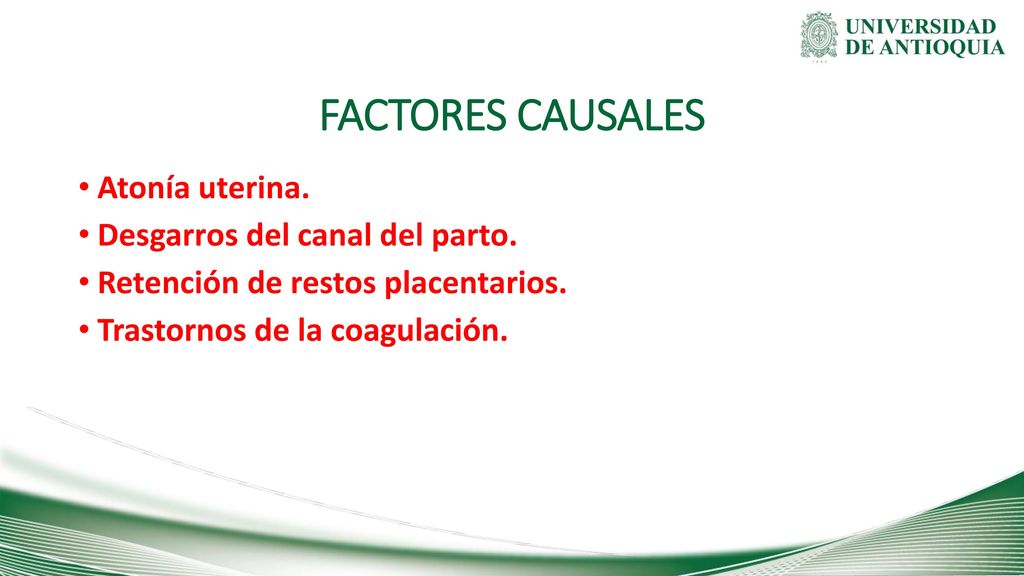 UNIVERSIDAD DE ANTIOQUIA

FACTORES CAUSALES

• Atonía uterina.
• Desgarros del canal del parto.
• Retención de restos placentarios.
• Trastornos de la coagulación.